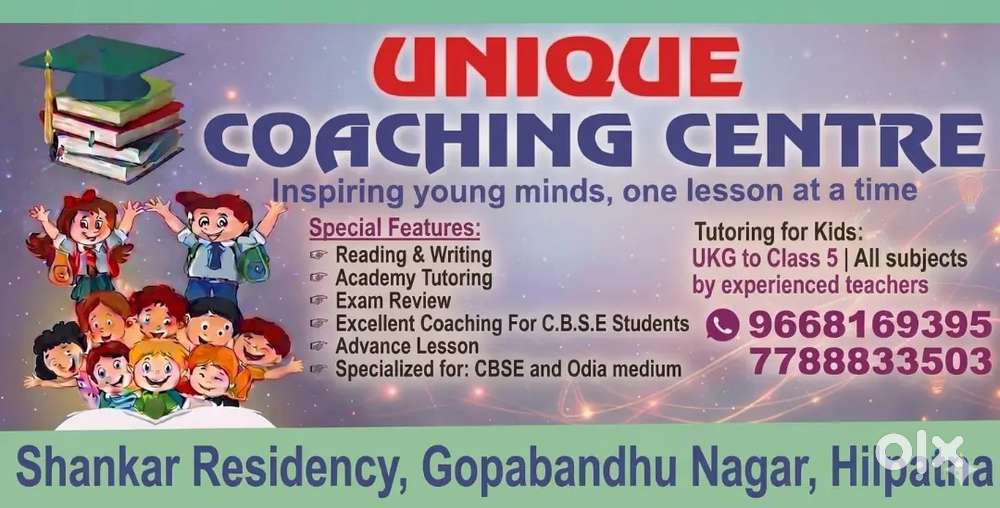 UNIQUE
COACHING CENTRE
Inspiring young minds, one lesson at a time

Special Features:
☞ Reading & Writing
☞ Academy Tutoring
☞ Exam Review
☞ Excellent Coaching For C.B.S.E Students
☞ Advance Lesson
☞ Specialized for: CBSE and Odia medium

Tutoring for Kids:
UKG to Class 5 | All subjects
by experienced teachers

9668169395
7788833503

Shankar Residency, Gopabandhu Nagar, Hilpatna

olx